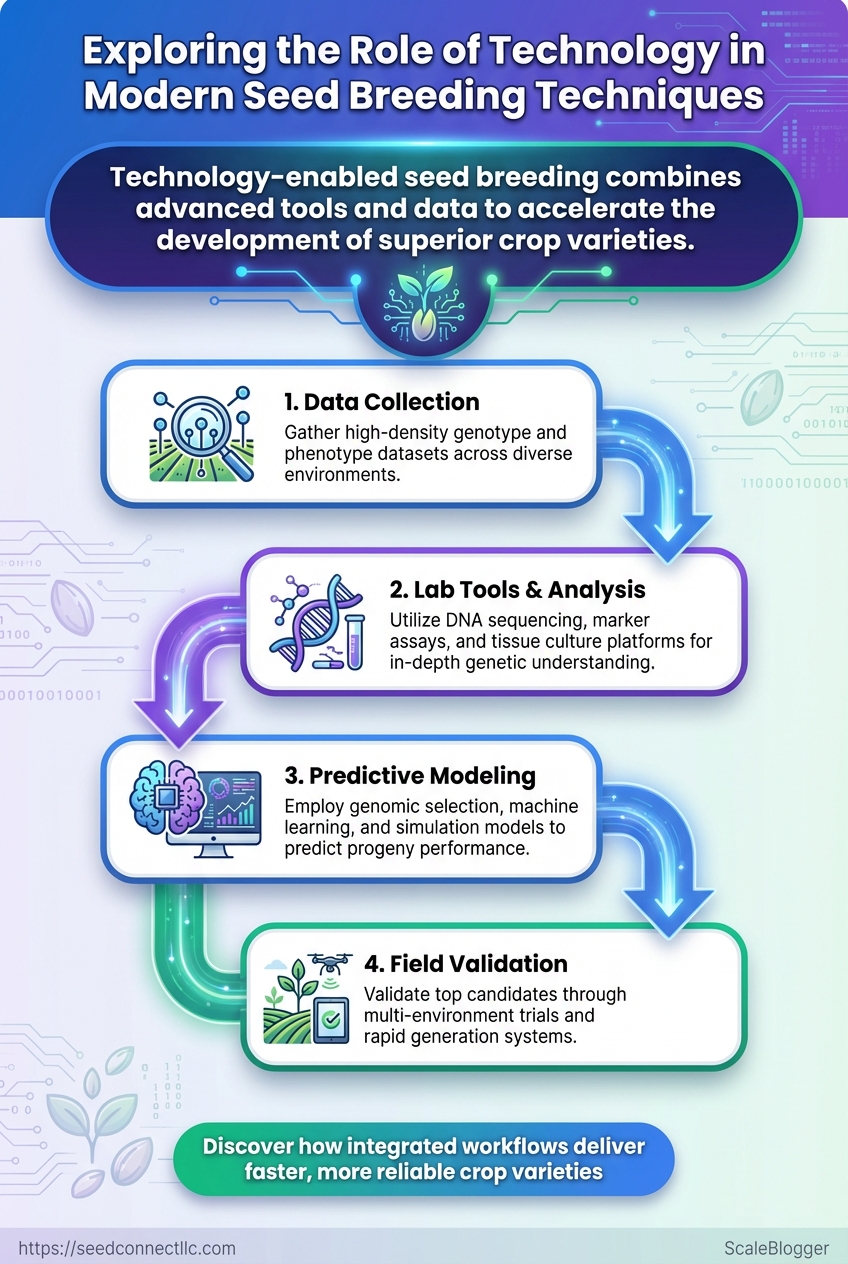 Exploring the Role of Technology in Modern Seed Breeding Techniques

Technology-enabled seed breeding combines advanced tools and data to accelerate the development of superior crop varieties.

1. Data Collection
Gather high-density genotype and phenotype datasets across diverse environments.

2. Lab Tools & Analysis
Utilize DNA sequencing, marker assays, and tissue culture platforms for in-depth genetic understanding.

3. Predictive Modeling
Employ genomic selection, machine learning, and simulation models to predict progeny performance.

4. Field Validation
Validate top candidates through multi-environment trials and rapid generation systems.

Discover how integrated workflows deliver faster, more reliable crop varieties

https://seedconnectllc.com

ScaleBlogger